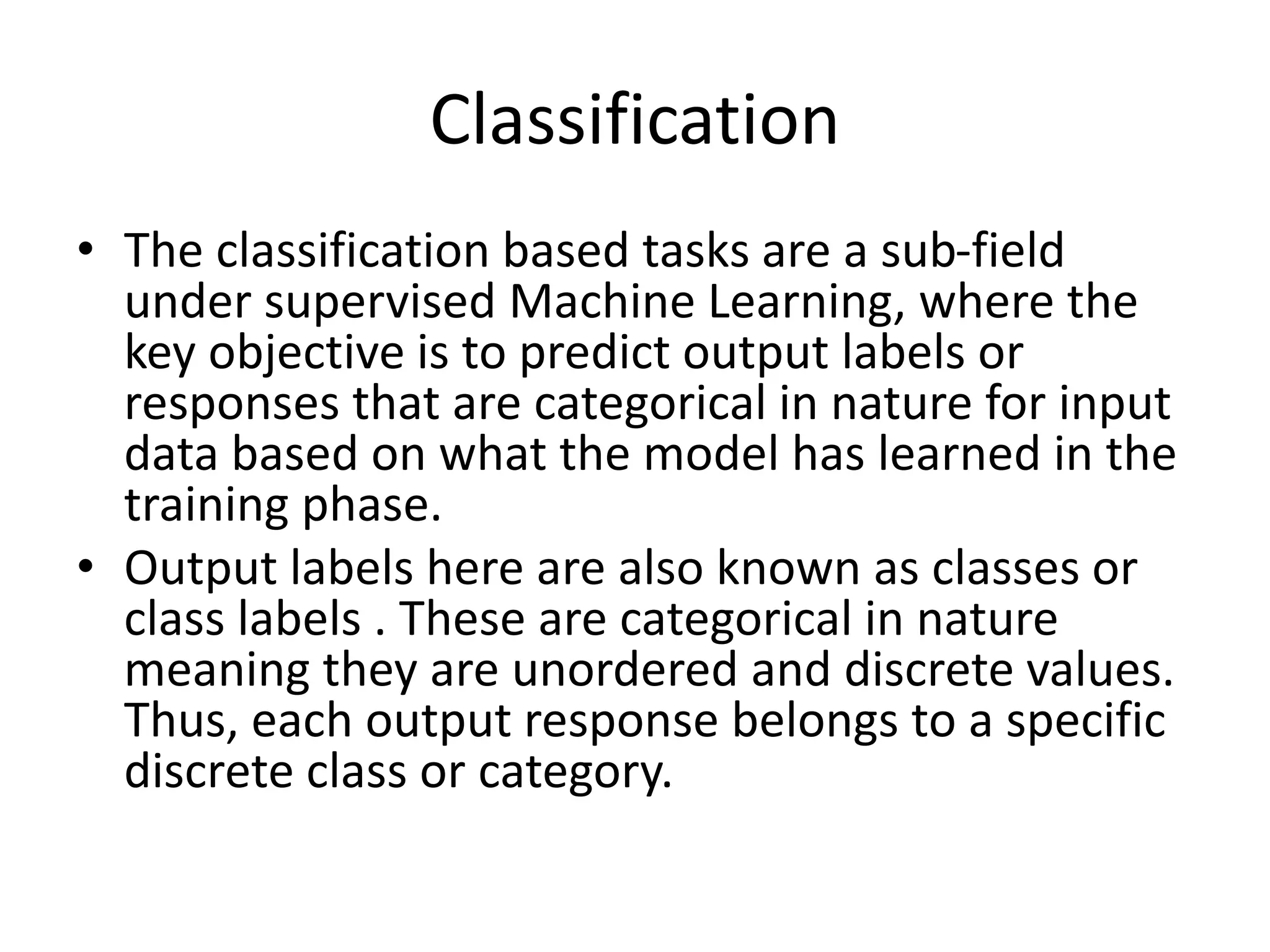 Classification

• The classification based tasks are a sub-field under supervised Machine Learning, where the key objective is to predict output labels or responses that are categorical in nature for input data based on what the model has learned in the training phase.

• Output labels here are also known as classes or class labels . These are categorical in nature meaning they are unordered and discrete values. Thus, each output response belongs to a specific discrete class or category.